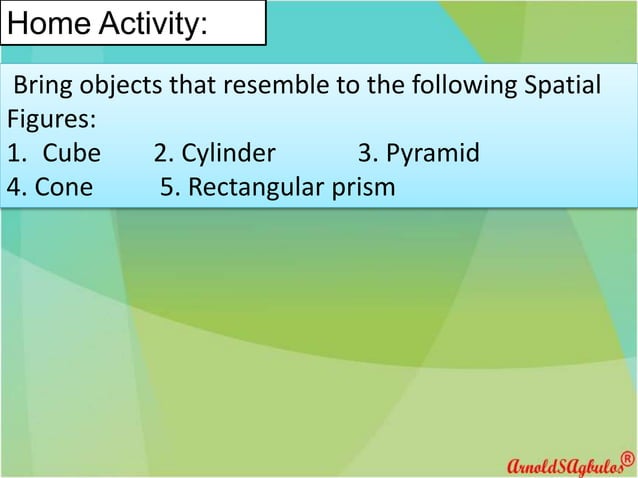 Home Activity:

Bring objects that resemble to the following Spatial Figures:
1. Cube 2. Cylinder 3. Pyramid
4. Cone 5. Rectangular prism

ArnoldSAgbulos®